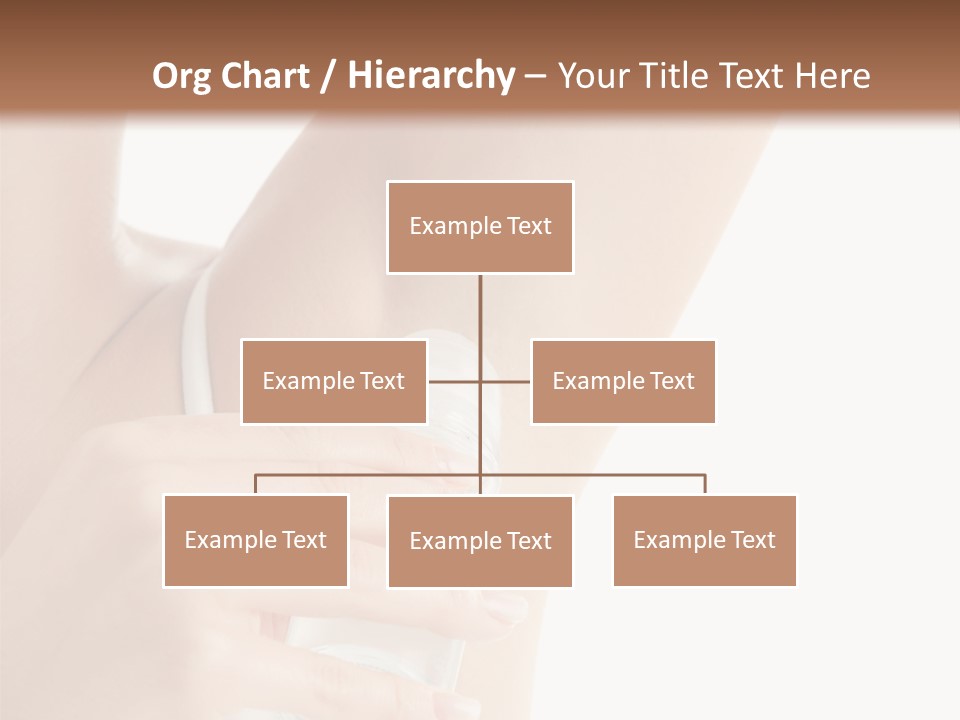 Org Chart / Hierarchy – Your Title Text Here

Example Text

Example Text

Example Text

Example Text

Example Text

Example Text